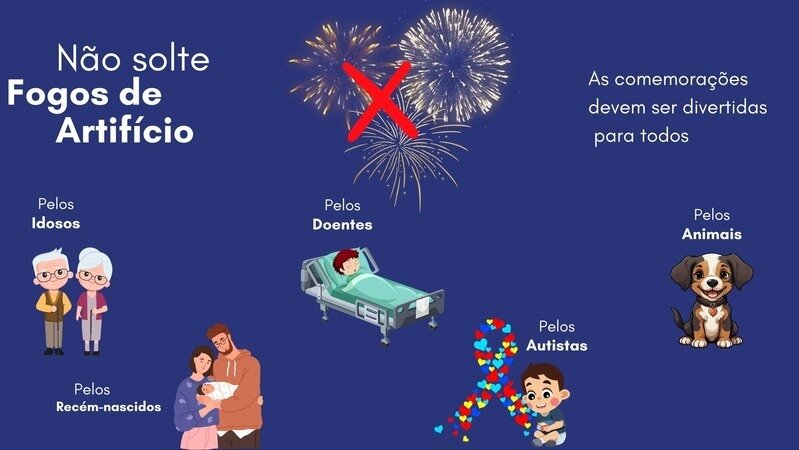 Não solte
Fogos de Artifício

As comemorações devem ser divertidas para todos

Pelos
Idosos

Pelos
Doentes

Pelos
Animais

Pelos
Autistas

Pelos
Recém-nascidos